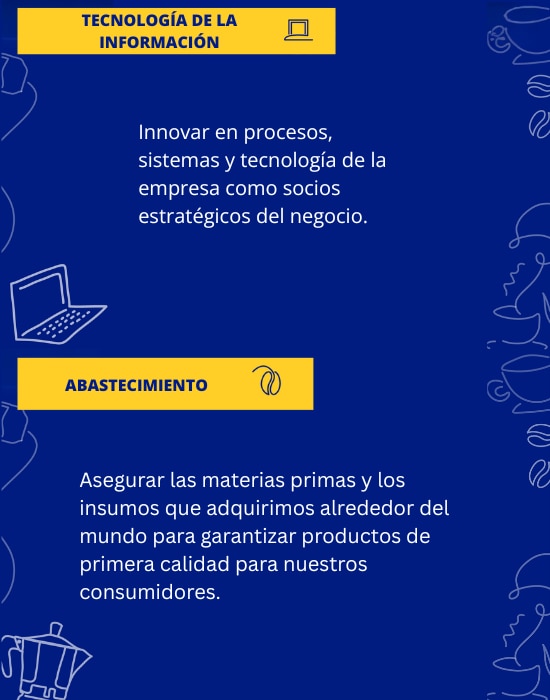 TECNOLOGÍA DE LA INFORMACIÓN

Innovar en procesos, sistemas y tecnología de la empresa como socios estratégicos del negocio.

ABASTECIMIENTO

Asegurar las materias primas y los insumos que adquirimos alrededor del mundo para garantizar productos de primera calidad para nuestros consumidores.